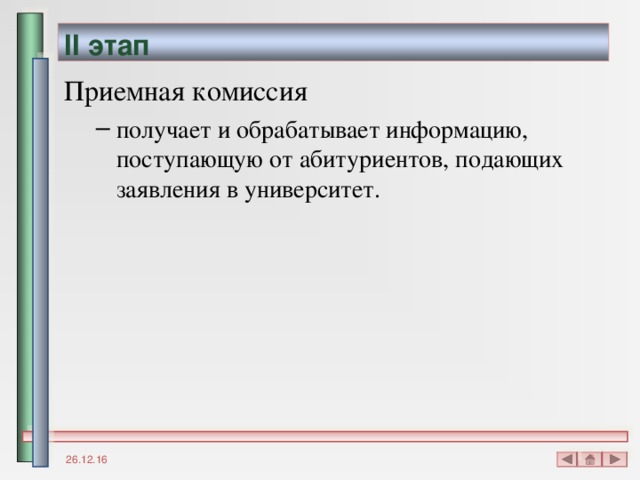 II этап

Приемная комиссия

– получает и обрабатывает информацию, поступающую от абитуриентов, подающих заявления в университет.

26.12.16